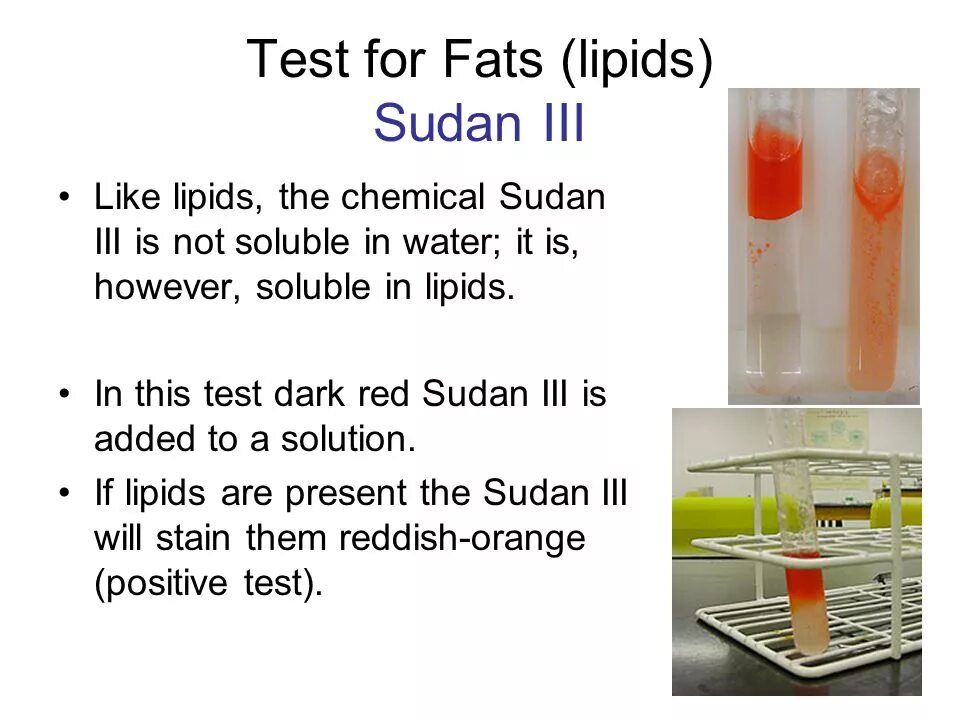 Test for Fats (lipids)
Sudan III

• Like lipids, the chemical Sudan III is not soluble in water; it is, however, soluble in lipids.

• In this test dark red Sudan III is added to a solution.

• If lipids are present the Sudan III will stain them reddish-orange (positive test).